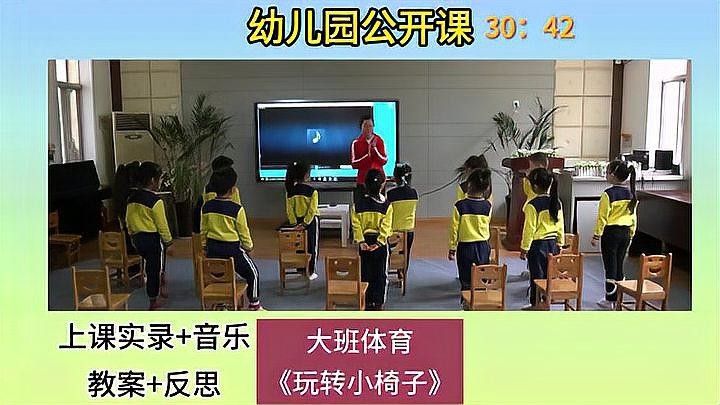 幼儿园公开课 30：42

上课实录+音乐
教案+反思

大班体育
《玩转小椅子》